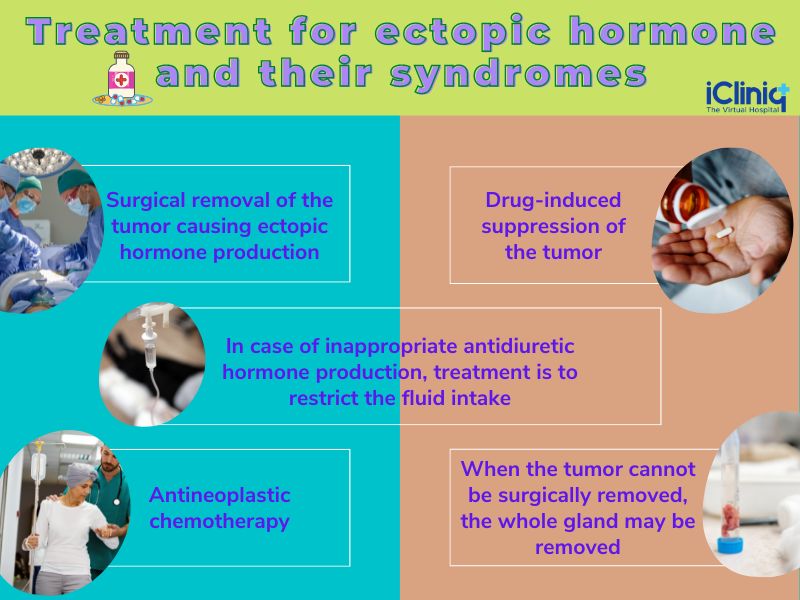 Treatment for ectopic hormone and their syndromes

iCliniq
The Virtual Hospital

Surgical removal of the tumor causing ectopic hormone production

Drug-induced suppression of the tumor

In case of inappropriate antidiuretic hormone production, treatment is to restrict the fluid intake

Antineoplastic chemotherapy

When the tumor cannot be surgically removed, the whole gland may be removed